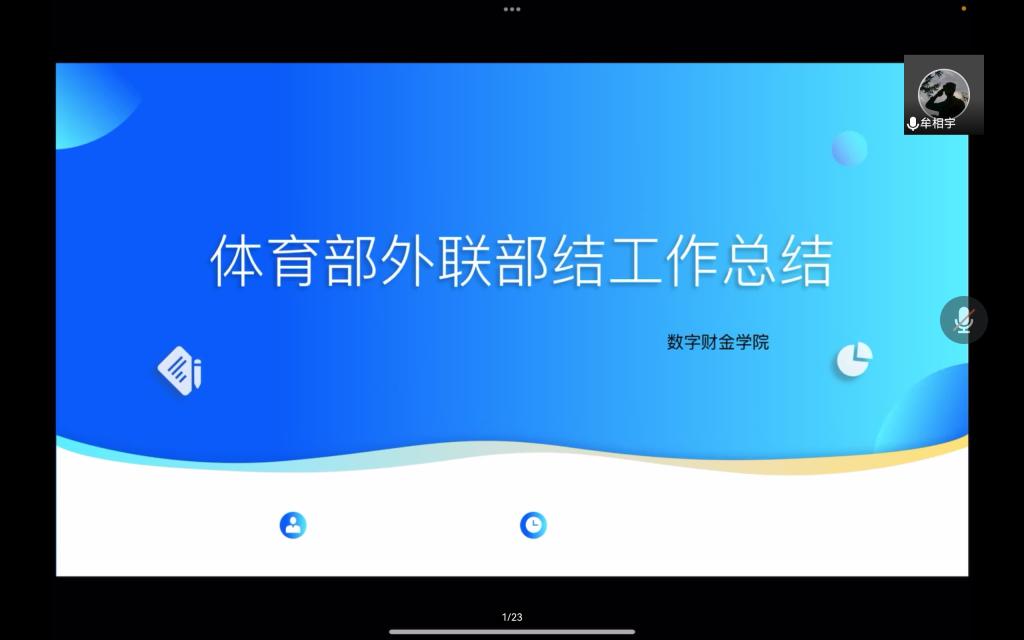 牟相宇

体育部外联部结工作总结

数字财金学院

1/23